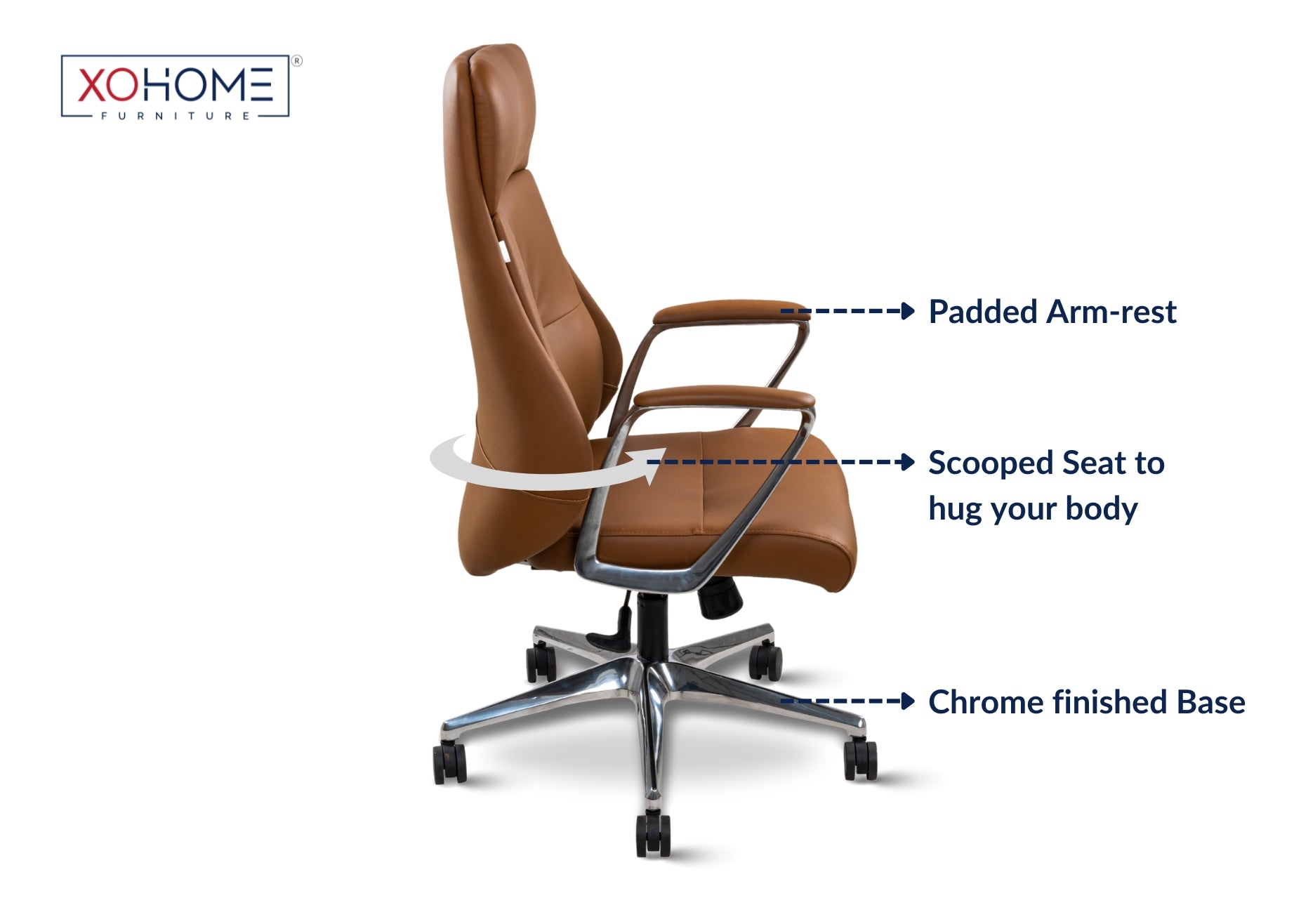 XOHOME®
FURNITURE

Padded Arm-rest

Scooped Seat to hug your body

Chrome finished Base